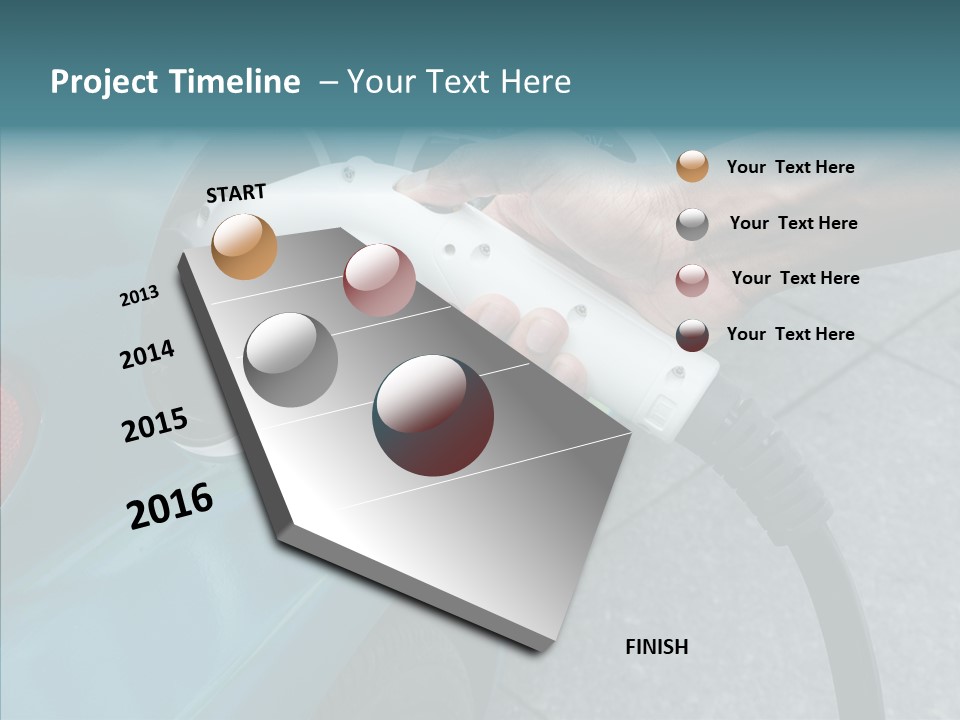 Project Timeline – Your Text Here

START

2013

2014

2015

2016

FINISH

Your Text Here

Your Text Here

Your Text Here

Your Text Here